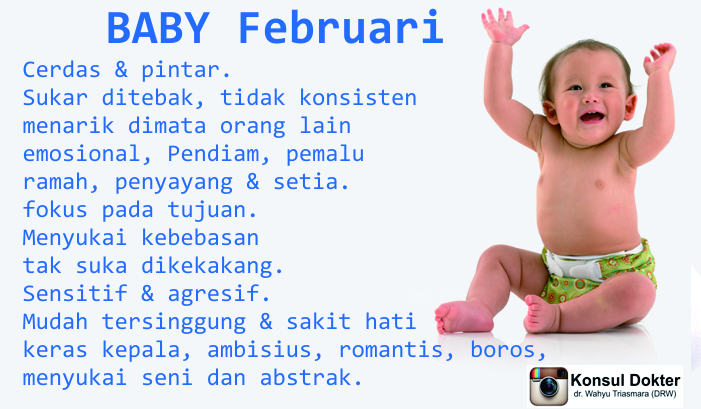 BABY Februari

Cerdas & pintar.
Sukar ditebak, tidak konsisten
menarik dimata orang lain
emosional, Pendiam, pemalu
ramah, penyayang & setia.
fokus pada tujuan.
Menyukai kebebasan
tak suka dikekakang.
Sensitif & agresif.
Mudah tersinggung & sakit hati
keras kepala, ambisius, romantis, boros,
menyukai seni dan abstrak.

Konsul Dokter
dr. Wahyu Triasmara (DRW)